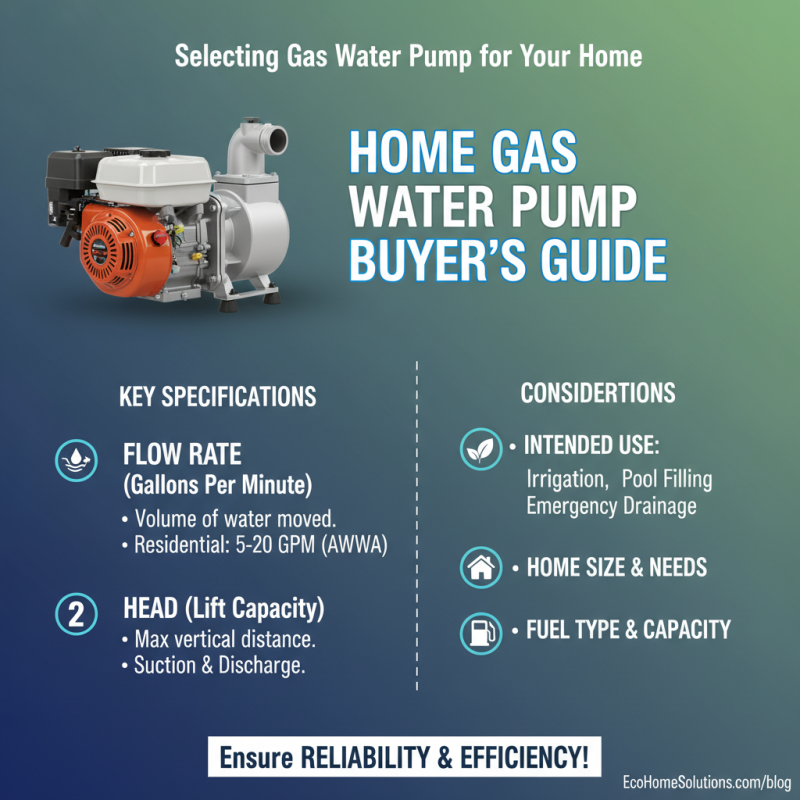 Selecting Gas Water Pump for Your Home

HOME GAS WATER PUMP BUYER'S GUIDE

KEY SPECIFICATIONS

FLOW RATE
(Gallons Per Minute)
• Volume of water moved.
• Residential: 5-20 GPM (AWWA)

2 HEAD (Lift Capacity)
• Max vertical distance.
• Suction & Discharge.

CONSIDERTIONS

• INTENDED USE:
Irrigation, Pool Filling
Emergency Drainage

• HOME SIZE & NEEDS

• FUEL TYPE & CAPACITY

Ensure RELIABILITY & EFFICIENCY!

EcoHomeSolutions.com/blog